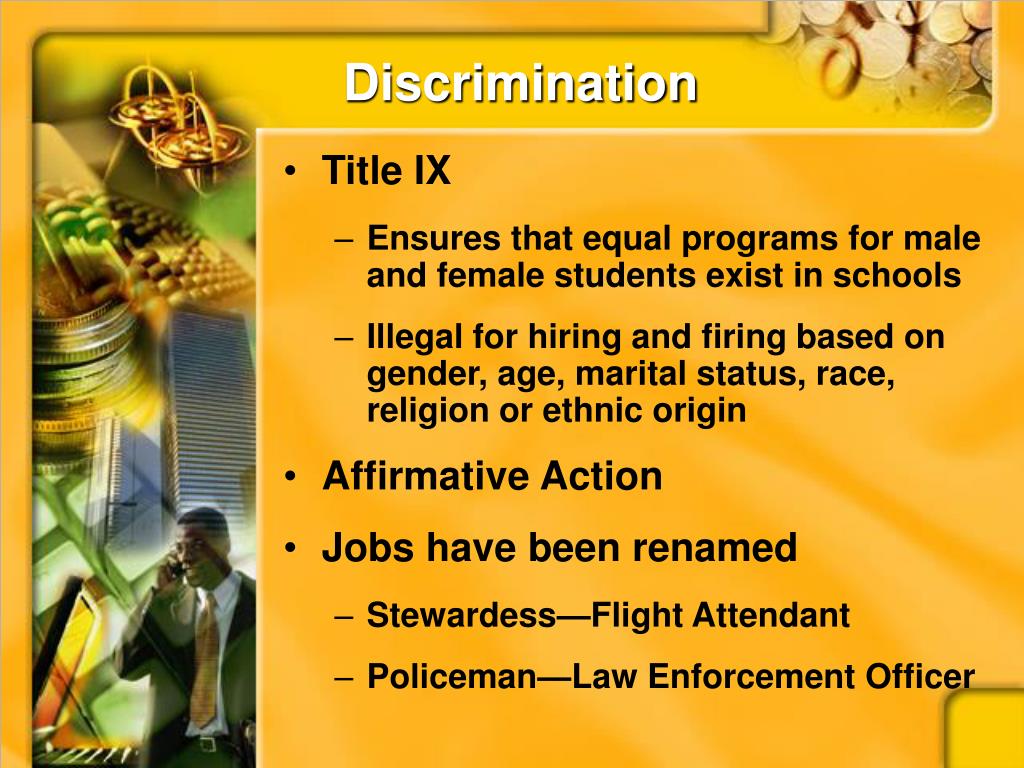 Discrimination

• Title IX
– Ensures that equal programs for male and female students exist in schools
– Illegal for hiring and firing based on gender, age, marital status, race, religion or ethnic origin
• Affirmative Action
• Jobs have been renamed
– Stewardess—Flight Attendant
– Policeman—Law Enforcement Officer